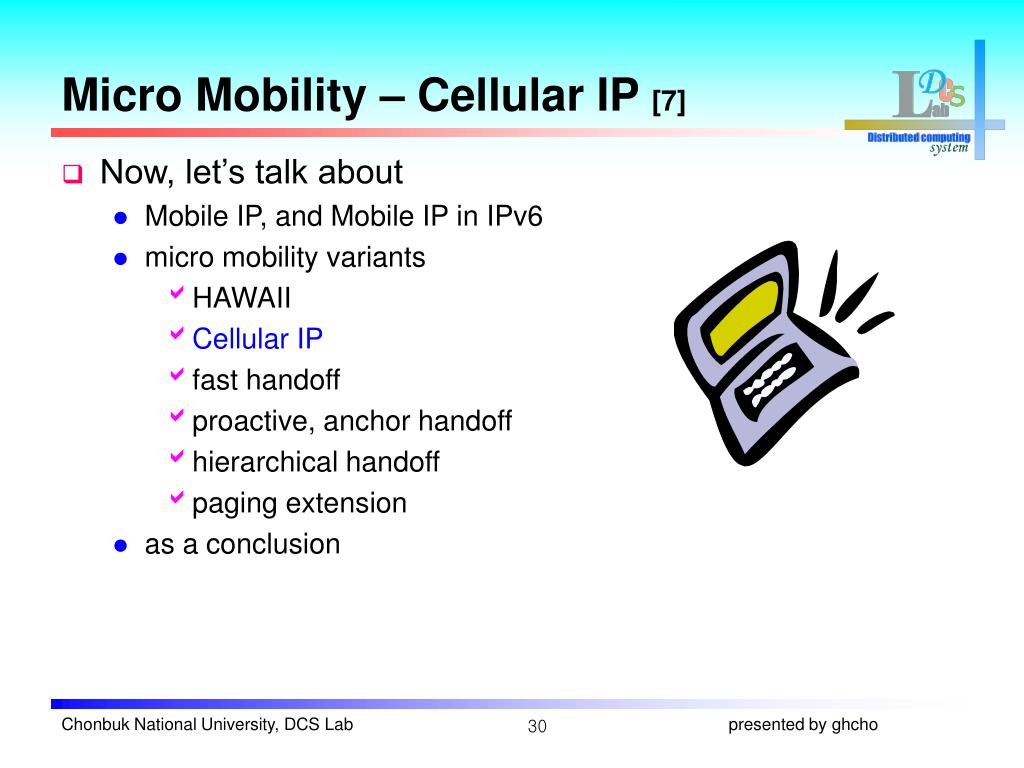 Micro Mobility – Cellular IP [7]

DCS Lab
Distributed computing system

Now, let's talk about

Mobile IP, and Mobile IP in IPv6

micro mobility variants

HAWAII

Cellular IP

fast handoff

proactive, anchor handoff

hierarchical handoff

paging extension

as a conclusion

Chonbuk National University, DCS Lab

30

presented by ghcho